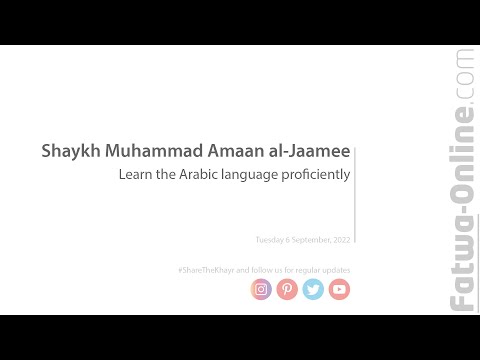 Shaykh Muhammad Amaan al-Jaamee

Learn the Arabic language proficiently

Tuesday 6 September, 2022

#ShareTheKhayr and follow us for regular updates

Fatwa-Online.com